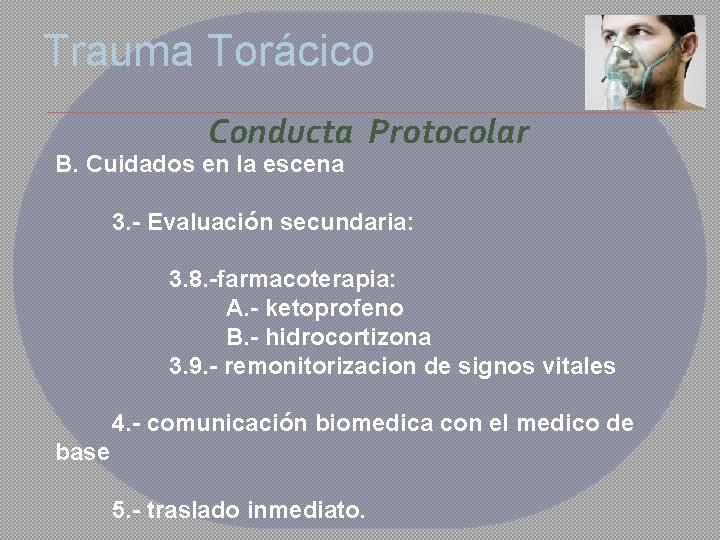 Trauma Torácico

Conducta Protocolar

B. Cuidados en la escena

3.- Evaluación secundaria:

3.8.-farmacoterapia:
A.- ketoprofeno
B.- hidrocortizona
3.9.- remonitorizacion de signos vitales

4.- comunicación biomedica con el medico de base

5.- traslado inmediato.